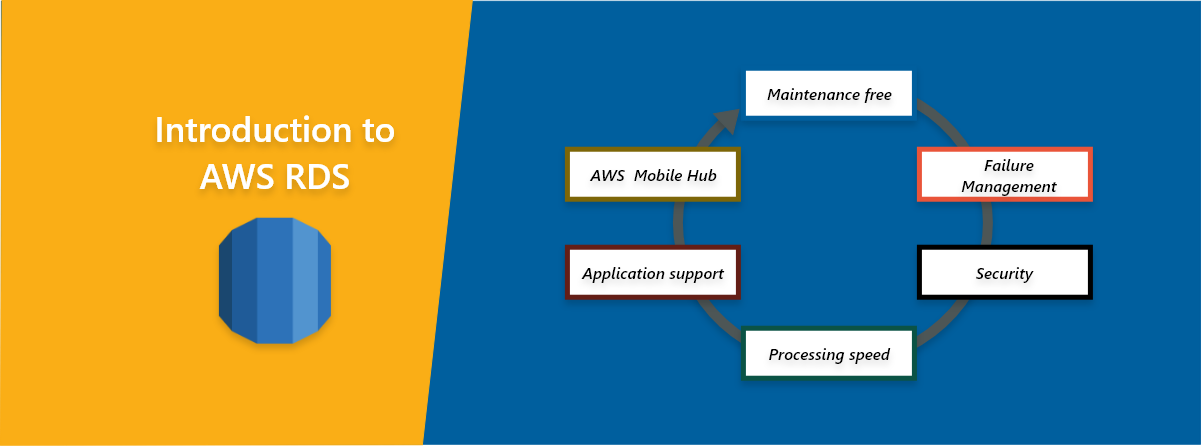 Introduction to AWS RDS

Maintenance free

Failure Management

Security

Processing speed

Application support

AWS Mobile Hub